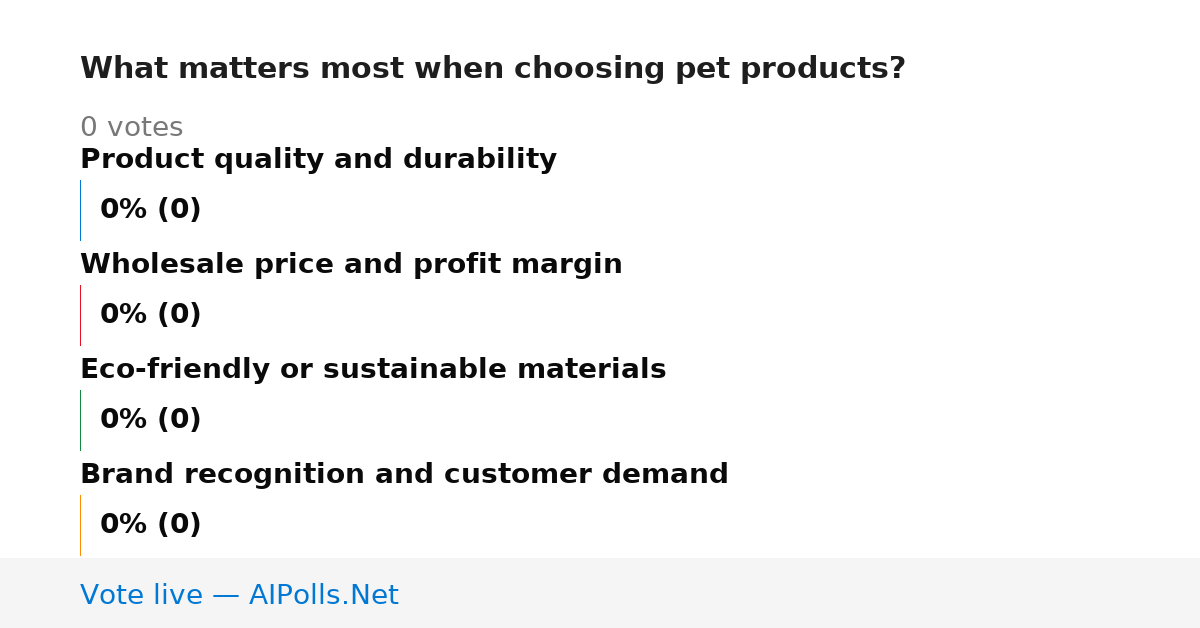 What matters most when choosing pet products?

0 votes

Product quality and durability

0% (0)

Wholesale price and profit margin

0% (0)

Eco-friendly or sustainable materials

0% (0)

Brand recognition and customer demand

0% (0)

Vote live — AIPolls.Net